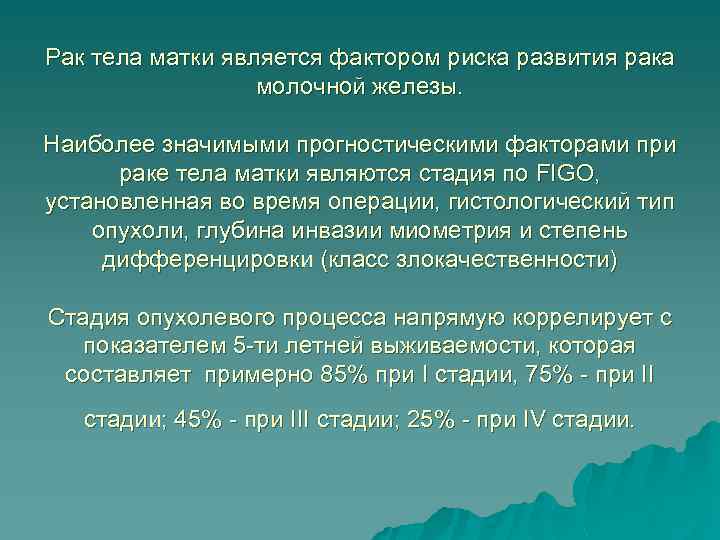 Рак тела матки является фактором риска развития рака молочной железы.

Наиболее значимыми прогностическими факторами при раке тела матки являются стадия по FIGO, установленная во время операции, гистологический тип опухоли, глубина инвазии миометрия и степень дифференцировки (класс злокачественности)

Стадия опухолевого процесса напрямую коррелирует с показателем 5-ти летней выживаемости, которая составляет примерно 85% при I стадии, 75% - при II

стадии; 45% - при III стадии; 25% - при IV стадии.